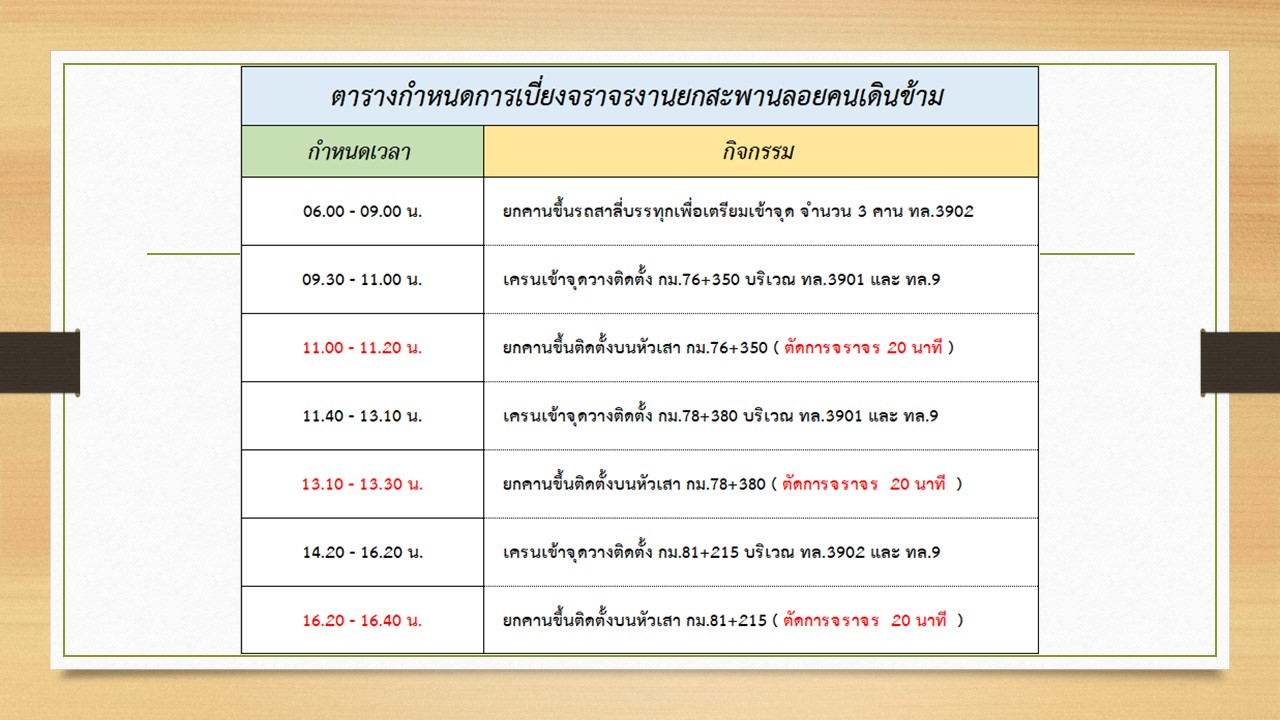 ตารางกำหนดการเบี่ยงจราจรงานยกสะพานลอยคนเดินข้าม

| กำหนดเวลา | กิจกรรม |
|---|---|
| 06.00 - 09.00 น. | ยกคานขึ้นรถสาลี่บรรทุกเพื่อเตรียมเข้าจุด จำนวน 3 คาน ทล.3902 |
| 09.30 - 11.00 น. | เครนเข้าจุดวางติดตั้ง กม.76+350 บริเวณ ทล.3901 และ ทล.9 |
| 11.00 - 11.20 น. | ยกคานขึ้นติดตั้งบนหัวเสา กม.76+350 ( ตัดการจราจร 20 นาที ) |
| 11.40 - 13.10 น. | เครนเข้าจุดวางติดตั้ง กม.78+380 บริเวณ ทล.3901 และ ทล.9 |
| 13.10 - 13.30 น. | ยกคานขึ้นติดตั้งบนหัวเสา กม.78+380 ( ตัดการจราจร 20 นาที ) |
| 14.20 - 16.20 น. | เครนเข้าจุดวางติดตั้ง กม.81+215 บริเวณ ทล.3902 และ ทล.9 |
| 16.20 - 16.40 น. | ยกคานขึ้นติดตั้งบนหัวเสา กม.81+215 ( ตัดการจราจร 20 นาที ) |